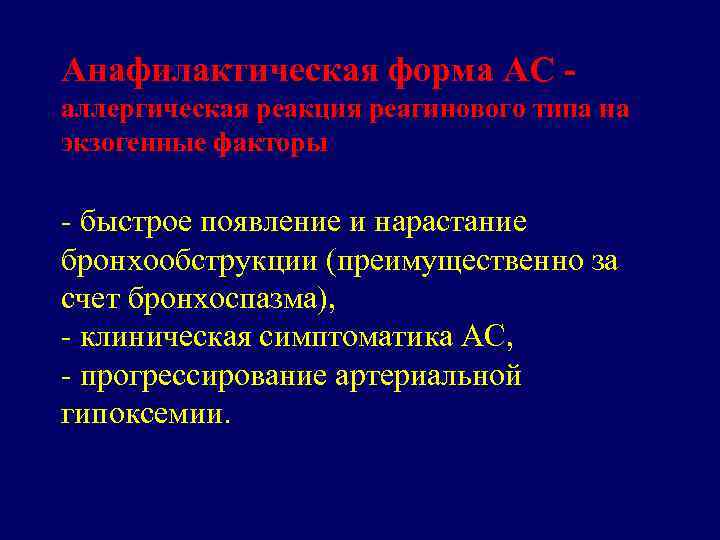 Анафилактическая форма АС - аллергическая реакция реагинового типа на экзогенные факторы

- быстрое появление и нарастание бронхообструкции (преимущественно за счет бронхоспазма),
- клиническая симптоматика АС,
- прогрессирование артериальной гипоксемии.